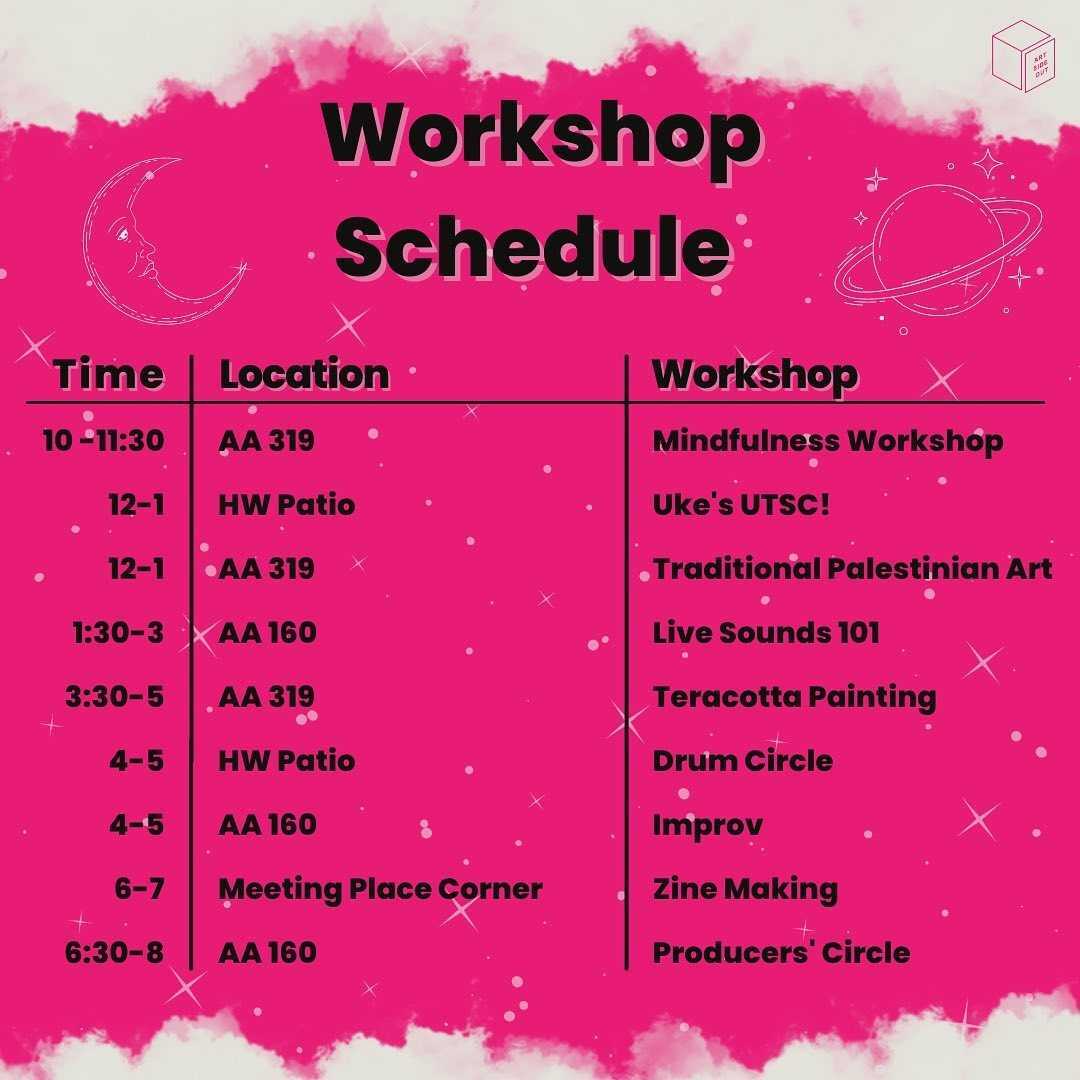 ART SIDE OUT

Workshop Schedule

| Time | Location | Workshop |
|---|---|---|
| 10 -11:30 | AA 319 | Mindfulness Workshop |
| 12-1 | HW Patio | Uke's UTSC! |
| 12-1 | AA 319 | Traditional Palestinian Art |
| 1:30-3 | AA 160 | Live Sounds 101 |
| 3:30-5 | AA 319 | Teracotta Painting |
| 4-5 | HW Patio | Drum Circle |
| 4-5 | AA 160 | Improv |
| 6-7 | Meeting Place Corner | Zine Making |
| 6:30-8 | AA 160 | Producers' Circle |